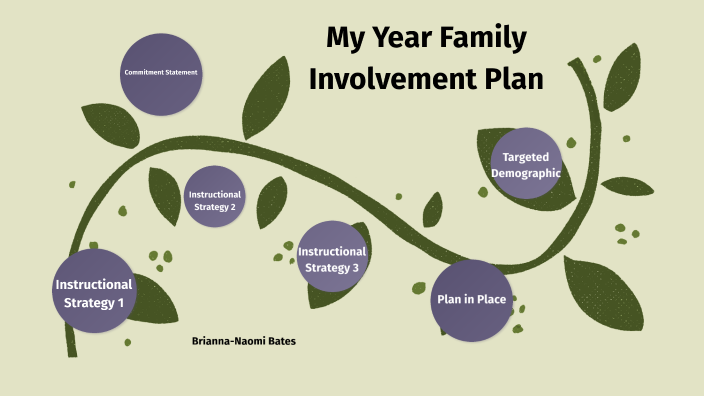 My Year Family Involvement Plan

Commitment Statement

Targeted Demographic

Instructional Strategy 2

Instructional Strategy 3

Instructional Strategy 1

Plan in Place

Brianna-Naomi Bates